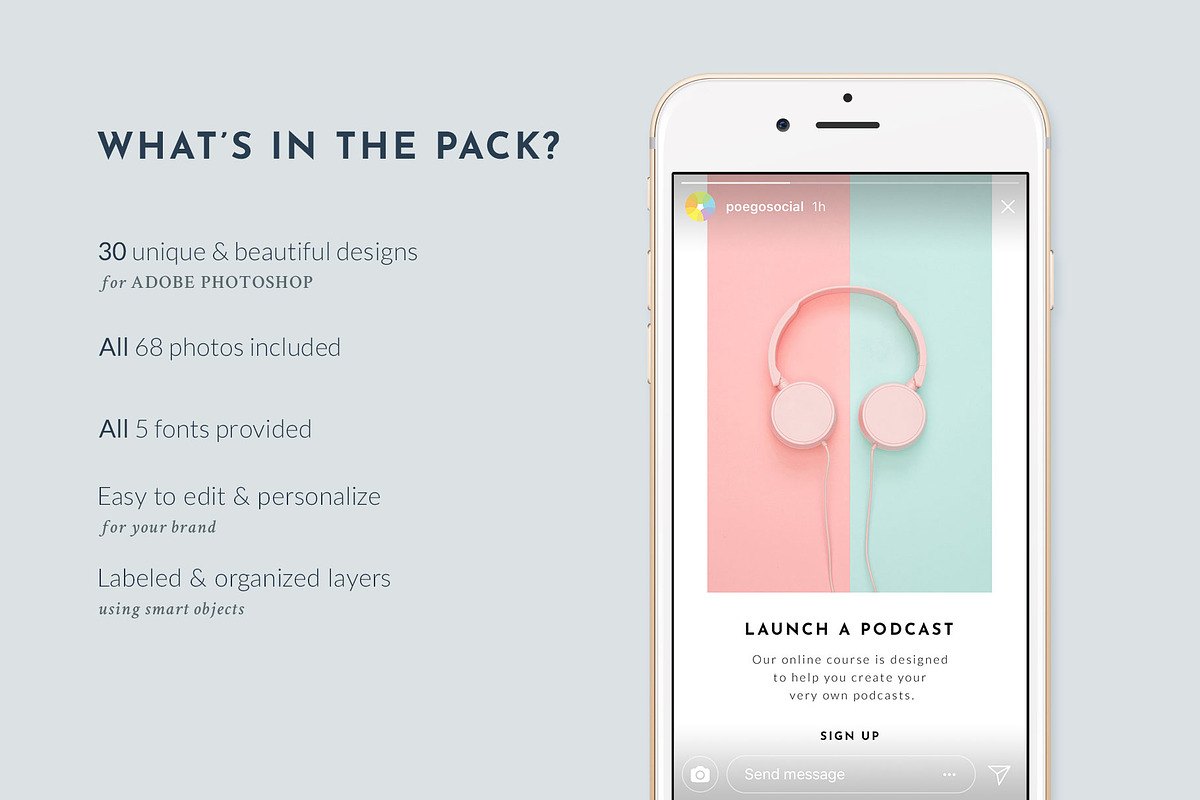 WHAT'S IN THE PACK?

30 unique & beautiful designs
for ADOBE PHOTOSHOP

All 68 photos included

All 5 fonts provided

Easy to edit & personalize
for your brand

Labeled & organized layers
using smart objects

poegosocial 1h

LAUNCH A PODCAST

Our online course is designed to help you create your very own podcasts.

SIGN UP

Send message